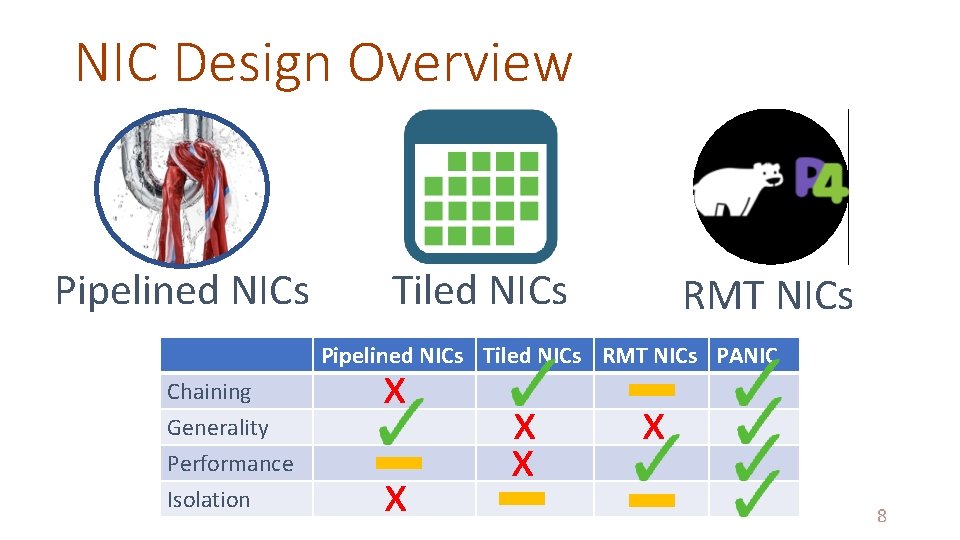 NIC Design Overview

Pipelined NICs

Tiled NICs

P4

RMT NICs

| | Pipelined NICs | Tiled NICs | RMT NICs | PANIC |
|---|---|---|---|---|
| Chaining | X | ✓ | — | ✓ |
| Generality | ✓ | X | X | ✓ |
| Performance | — | X | ✓ | ✓ |
| Isolation | X | — | — | ✓ |

8